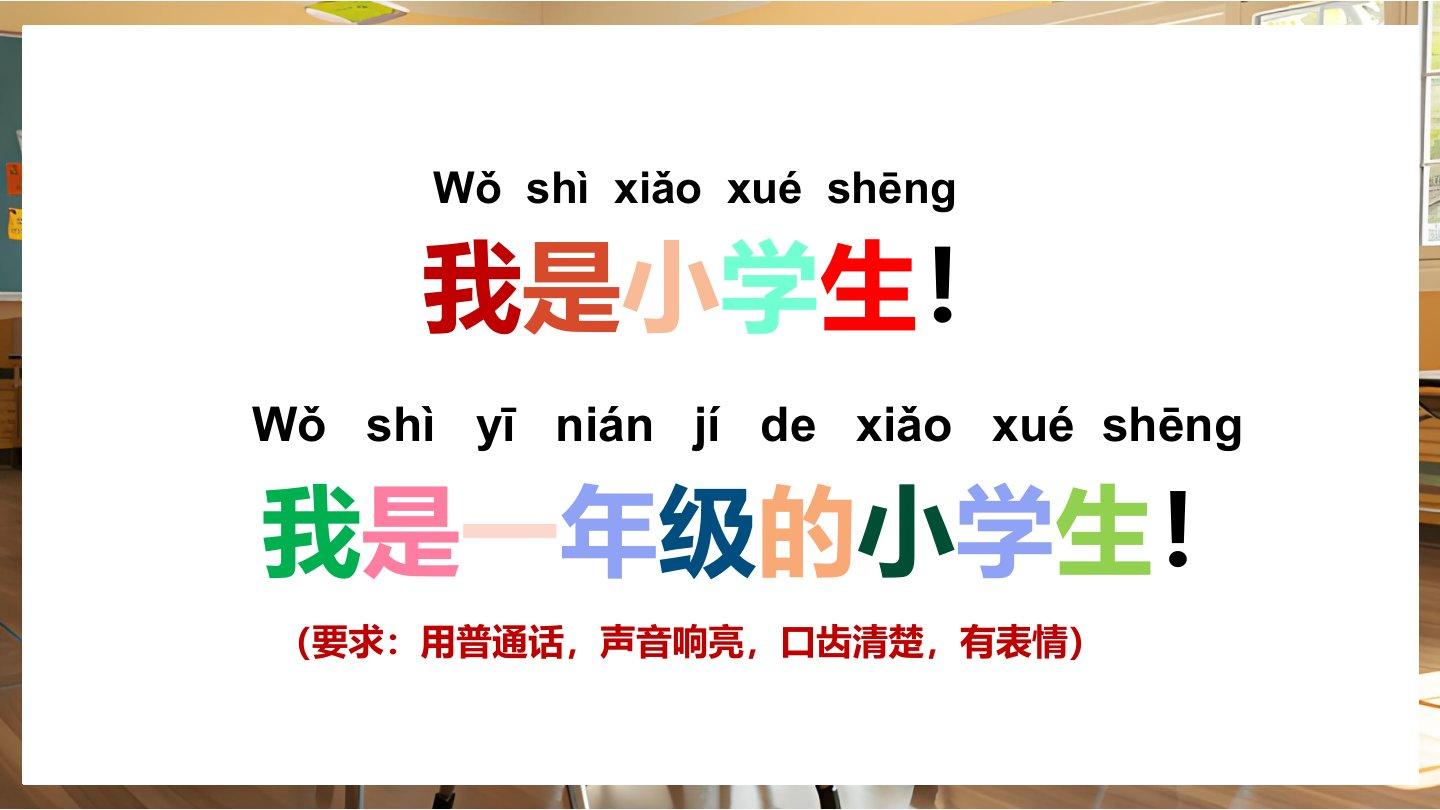 Wǒ shì xiǎo xué shēng
我是小学生！

Wǒ shì yī nián jí de xiǎo xué shēng
我是一年级的小学生！

（要求：用普通话，声音响亮，口齿清楚，有表情）